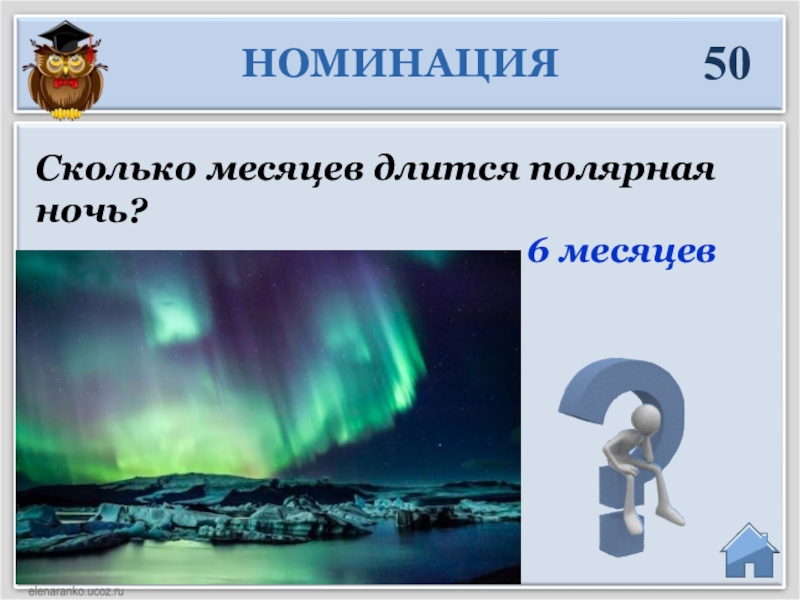 НОМИНАЦИЯ 50

Сколько месяцев длится полярная ночь?

6 месяцев

elenaranko.ucoz.ru